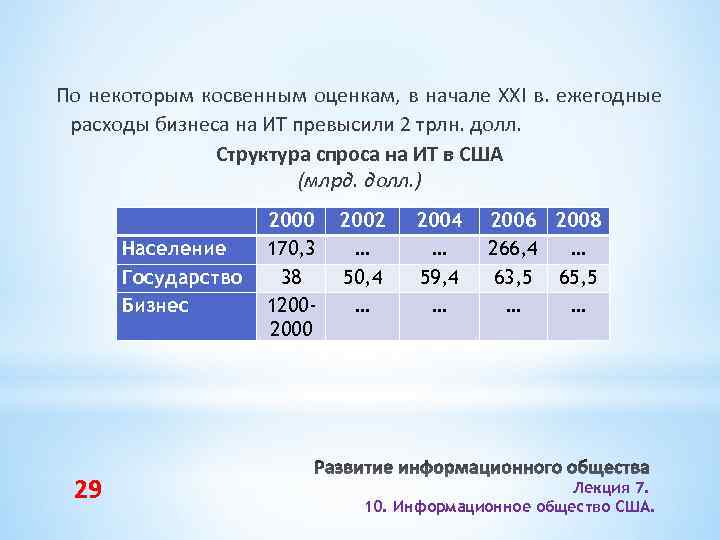 По некоторым косвенным оценкам, в начале XXI в. ежегодные расходы бизнеса на ИТ превысили 2 трлн. долл.

Структура спроса на ИТ в США
(млрд. долл.)

| | 2000 | 2002 | 2004 | 2006 | 2008 |
|---|---|---|---|---|---|
| Население | 170,3 | … | … | 266,4 | … |
| Государство | 38 | 50,4 | 59,4 | 63,5 | 65,5 |
| Бизнес | 1200-2000 | … | … | … | … |

29

Развитие информационного общества
Лекция 7.
10. Информационное общество США.